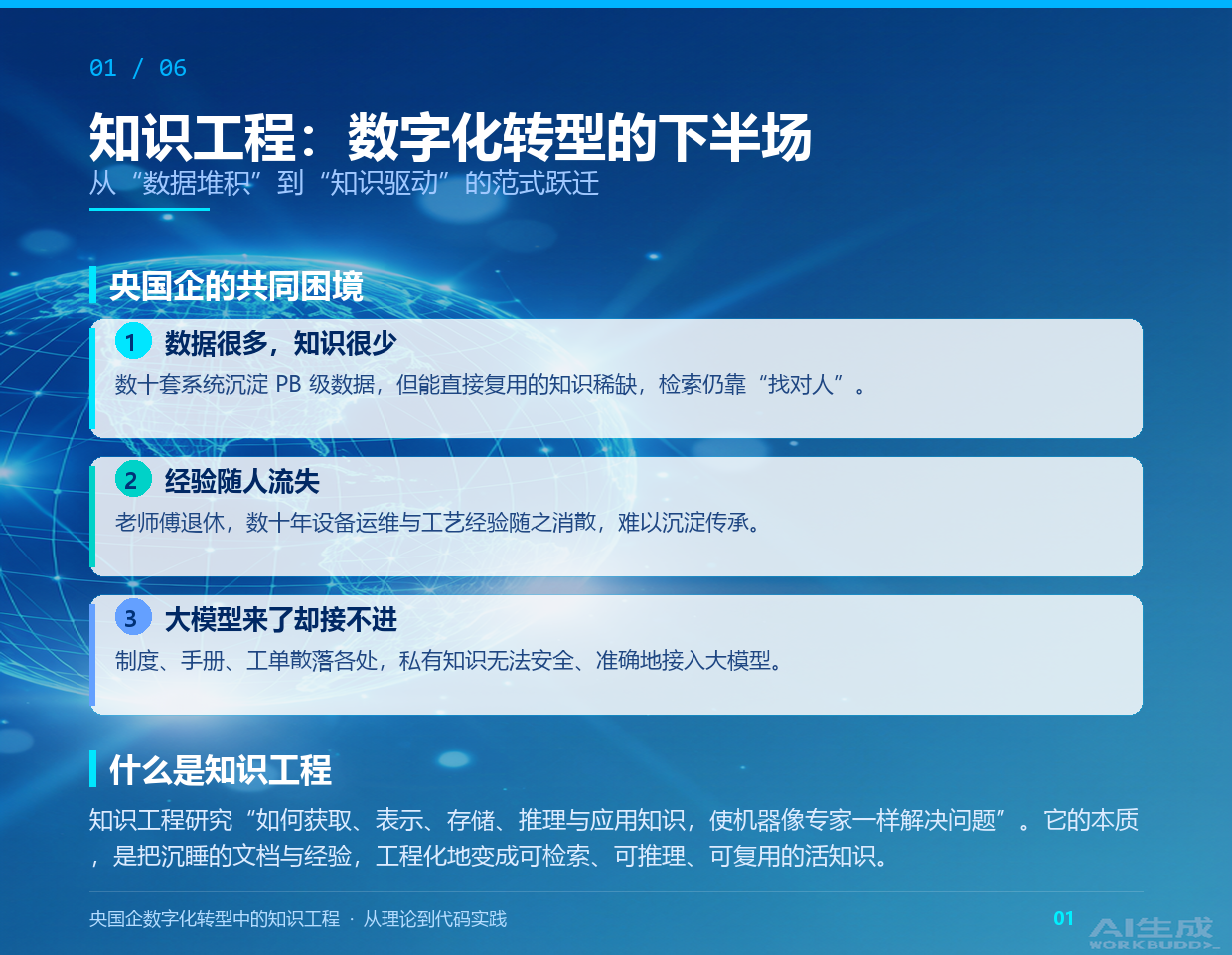 01 / 06

知识工程：数字化转型的下半场

从“数据堆积”到“知识驱动”的范式跃迁

央国企的共同困境

1 数据很多，知识很少

数十套系统沉淀 PB 级数据，但能直接复用的知识稀缺，检索仍靠“找对人”。

2 经验随人流失

老师傅退休，数十年设备运维与工艺经验随之消散，难以沉淀传承。

3 大模型来了却接不进

制度、手册、工单散落各处，私有知识无法安全、准确地接入大模型。

什么是知识工程

知识工程研究“如何获取、表示、存储、推理与应用知识，使机器像专家一样解决问题”。它的本质，是把沉睡的文档与经验，工程化地变成可检索、可推理、可复用的活知识。

央国企数字化转型中的知识工程 · 从理论到代码实践

01

AI生成
WORKBUDDY